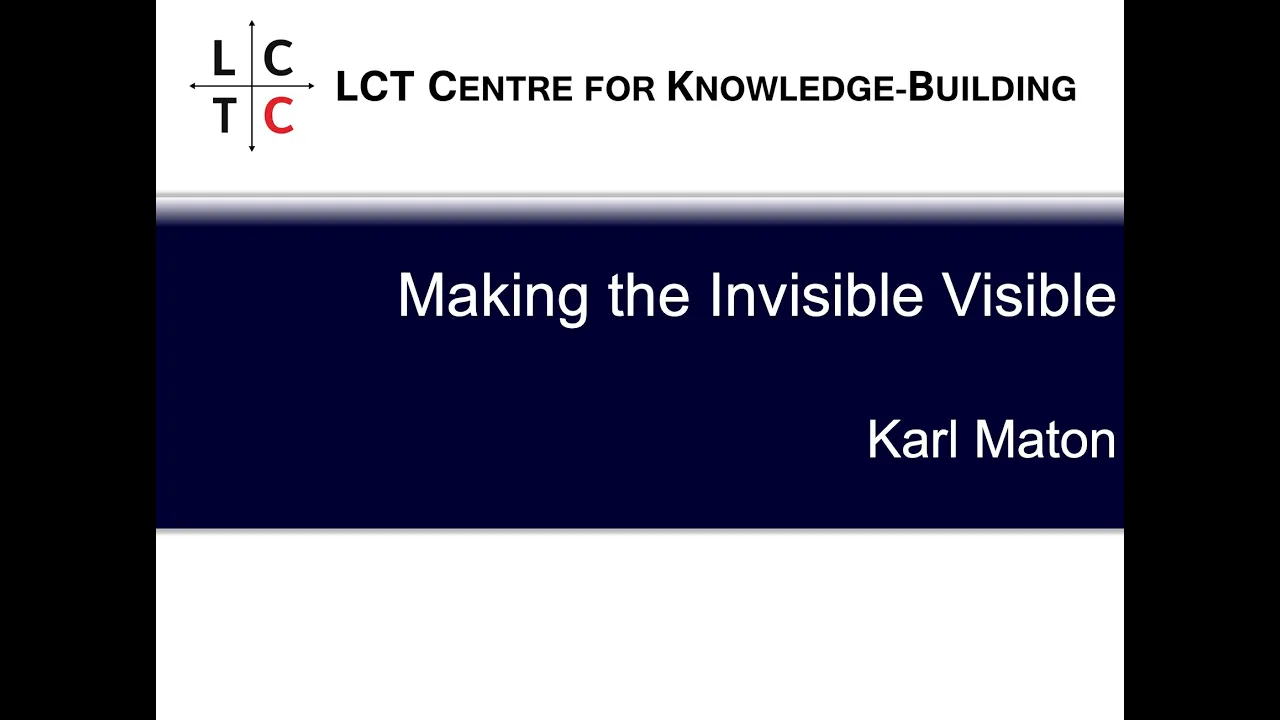 L C
T C

LCT CENTRE FOR KNOWLEDGE-BUILDING

Making the Invisible Visible

Karl Maton